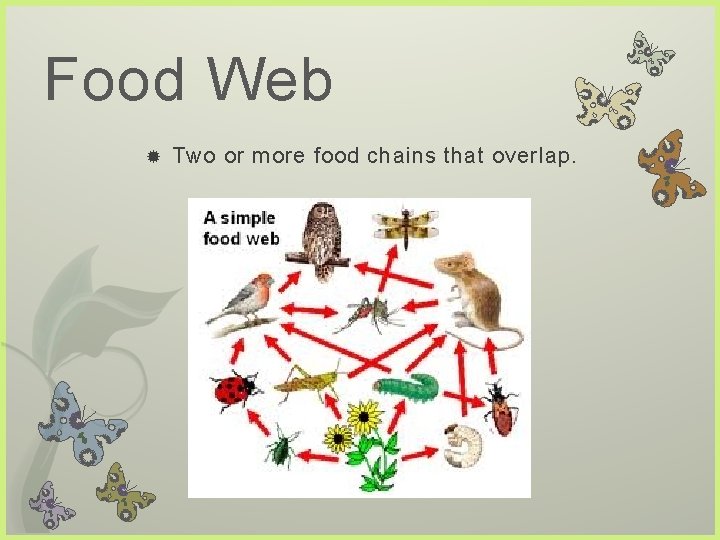 Food Web

Two or more food chains that overlap.

A simple food web